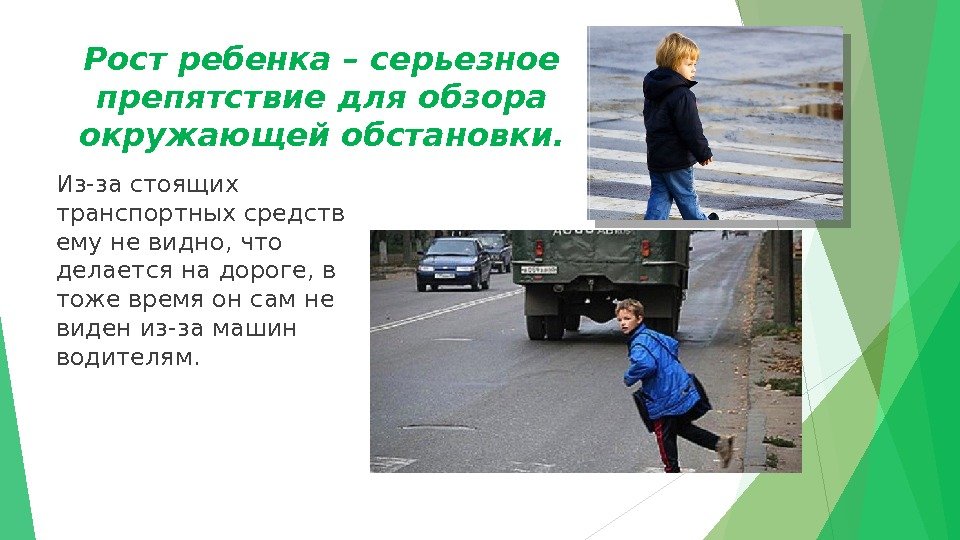 Рост ребенка – серьезное препятствие для обзора окружающей обстановки.

Из-за стоящих транспортных средств ему не видно, что делается на дороге, в тоже время он сам не виден из-за машин водителям.